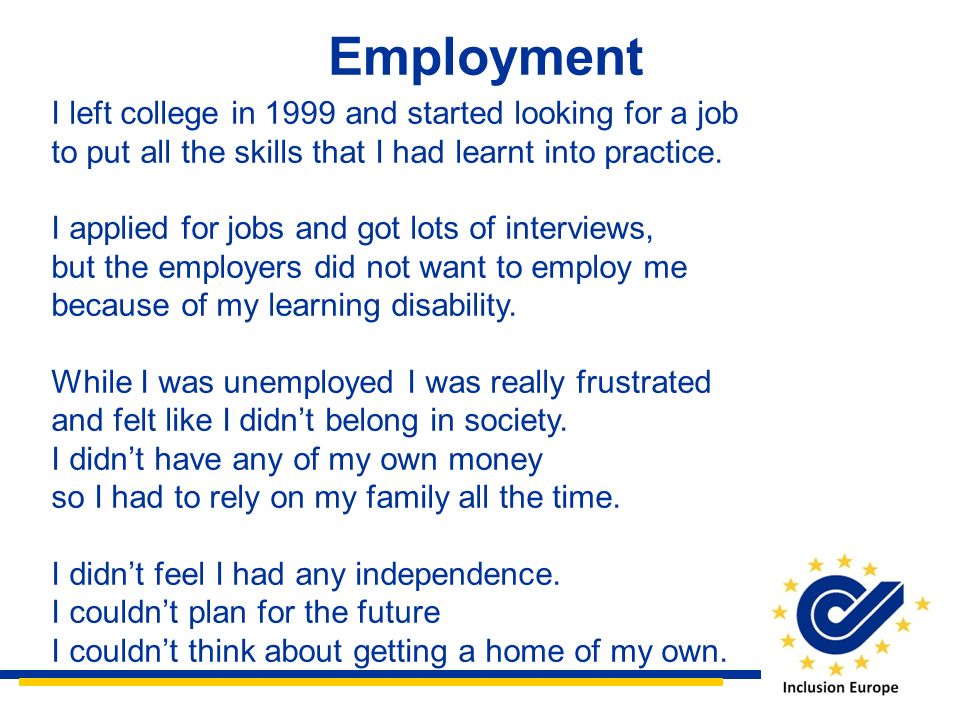 Employment

I left college in 1999 and started looking for a job to put all the skills that I had learnt into practice.

I applied for jobs and got lots of interviews, but the employers did not want to employ me because of my learning disability.

While I was unemployed I was really frustrated and felt like I didn't belong in society.
I didn't have any of my own money so I had to rely on my family all the time.

I didn't feel I had any independence.
I couldn't plan for the future
I couldn't think about getting a home of my own.

Inclusion Europe